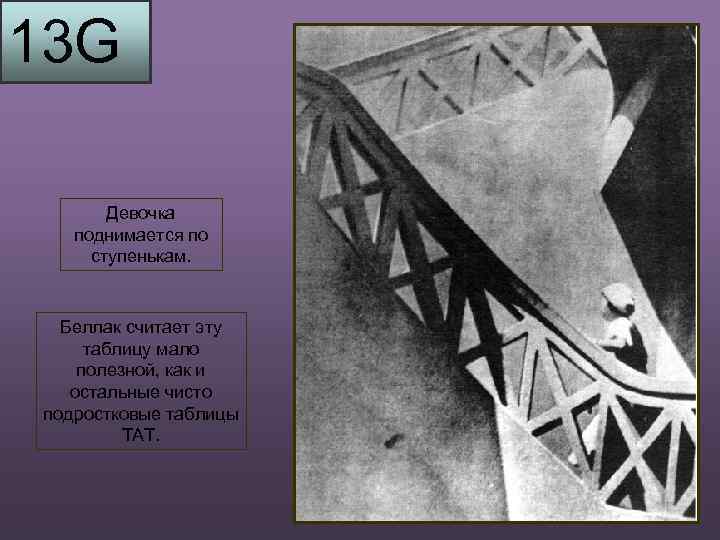 13G

Девочка поднимается по ступенькам.

Беллак считает эту таблицу мало полезной, как и остальные чисто подростковые таблицы ТАТ.